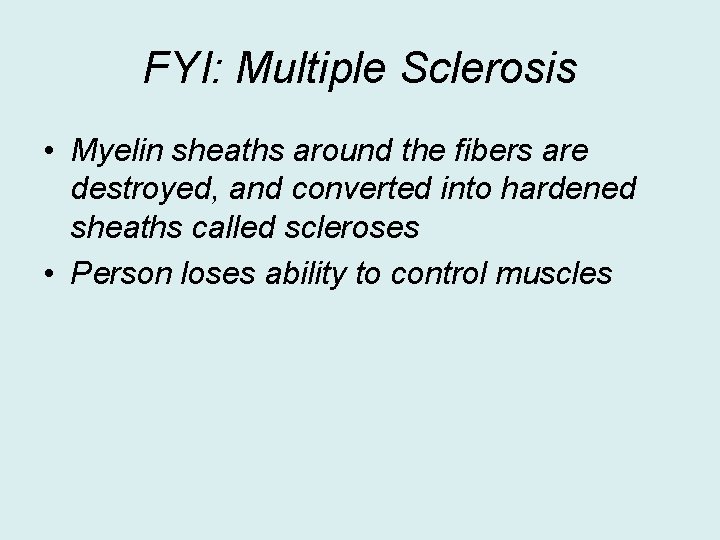 FYI: Multiple Sclerosis

• Myelin sheaths around the fibers are destroyed, and converted into hardened sheaths called scleroses
• Person loses ability to control muscles